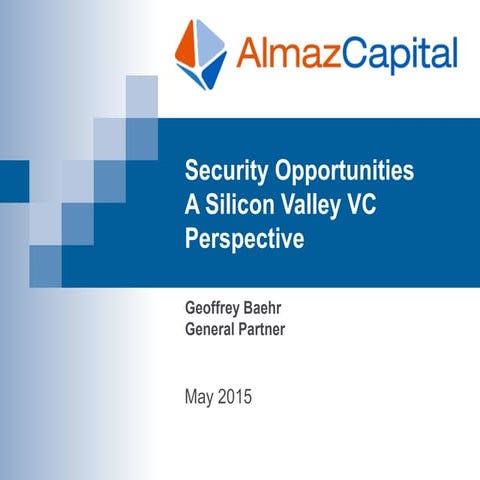 AlmazCapital

Security Opportunities
A Silicon Valley VC
Perspective

Geoffrey Baehr
General Partner

May 2015